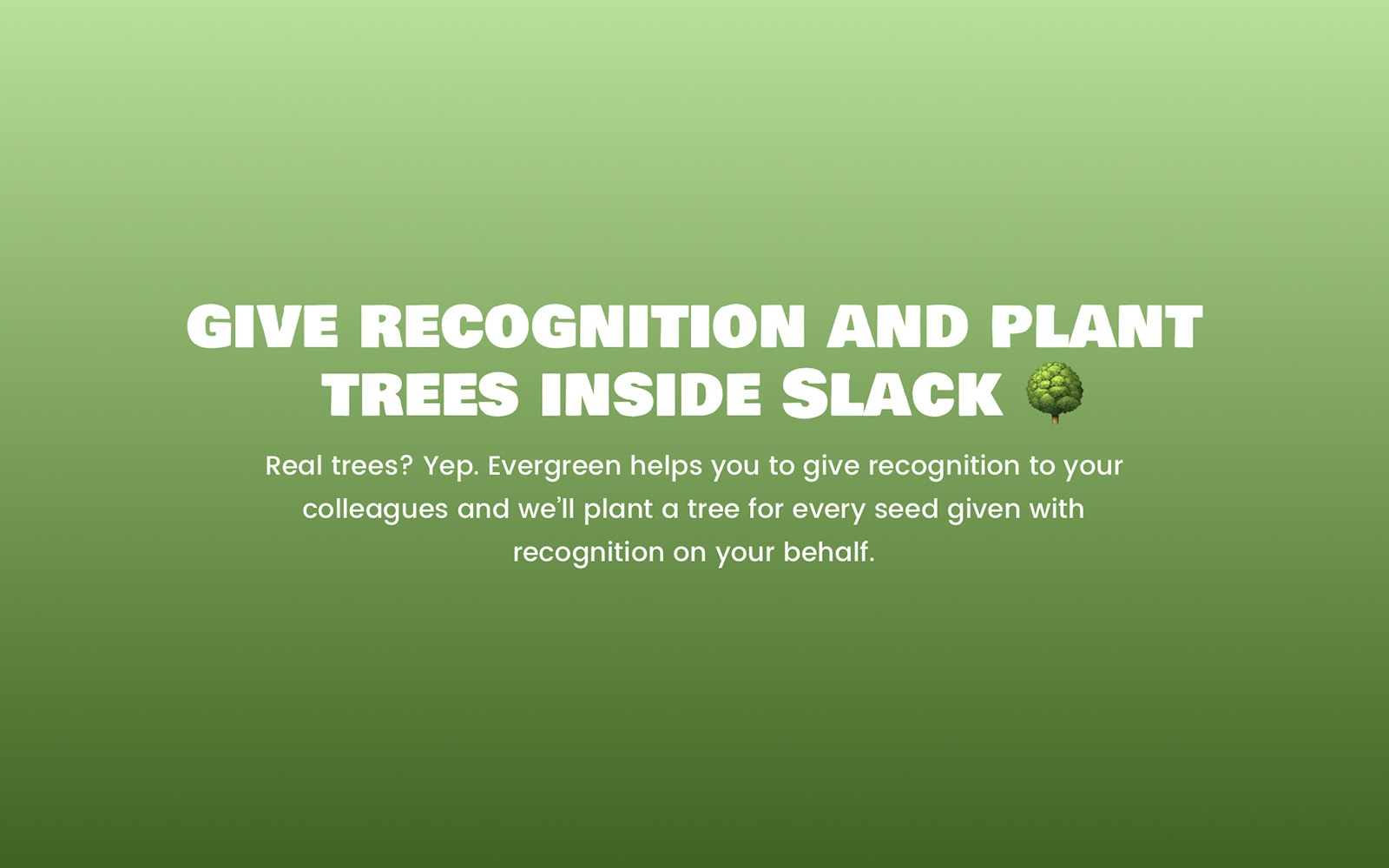 GIVE RECOGNITION AND PLANT TREES INSIDE SLACK 🌳

Real trees? Yep. Evergreen helps you to give recognition to your colleagues and we'll plant a tree for every seed given with recognition on your behalf.